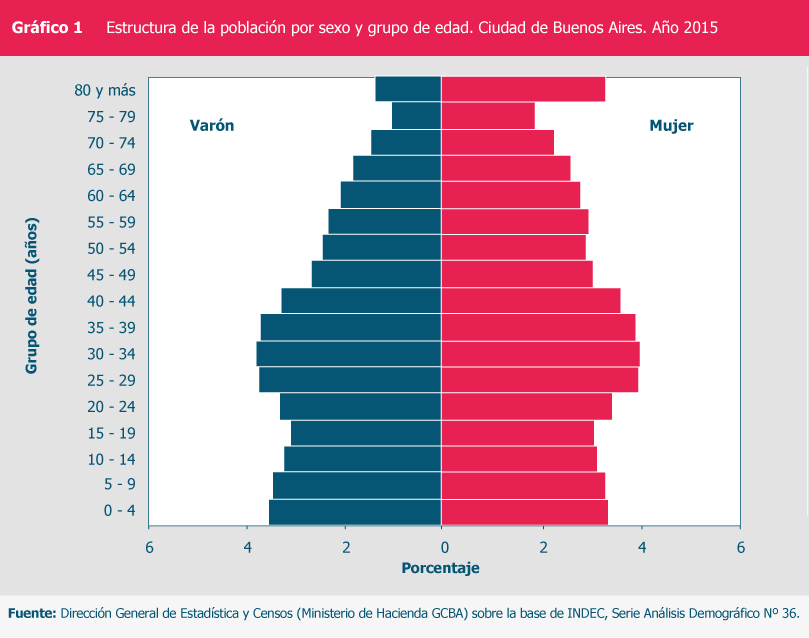 Gráfico 1 Estructura de la población por sexo y grupo de edad. Ciudad de Buenos Aires. Año 2015

Grupo de edad (años)

80 y más
75 - 79
70 - 74
65 - 69
60 - 64
55 - 59
50 - 54
45 - 49
40 - 44
35 - 39
30 - 34
25 - 29
20 - 24
15 - 19
10 - 14
5 - 9
0 - 4

Varón

Mujer

6 4 2 0 2 4 6

Porcentaje

Fuente: Dirección General de Estadística y Censos (Ministerio de Hacienda GCBA) sobre la base de INDEC, Serie Análisis Demográfico Nº 36.